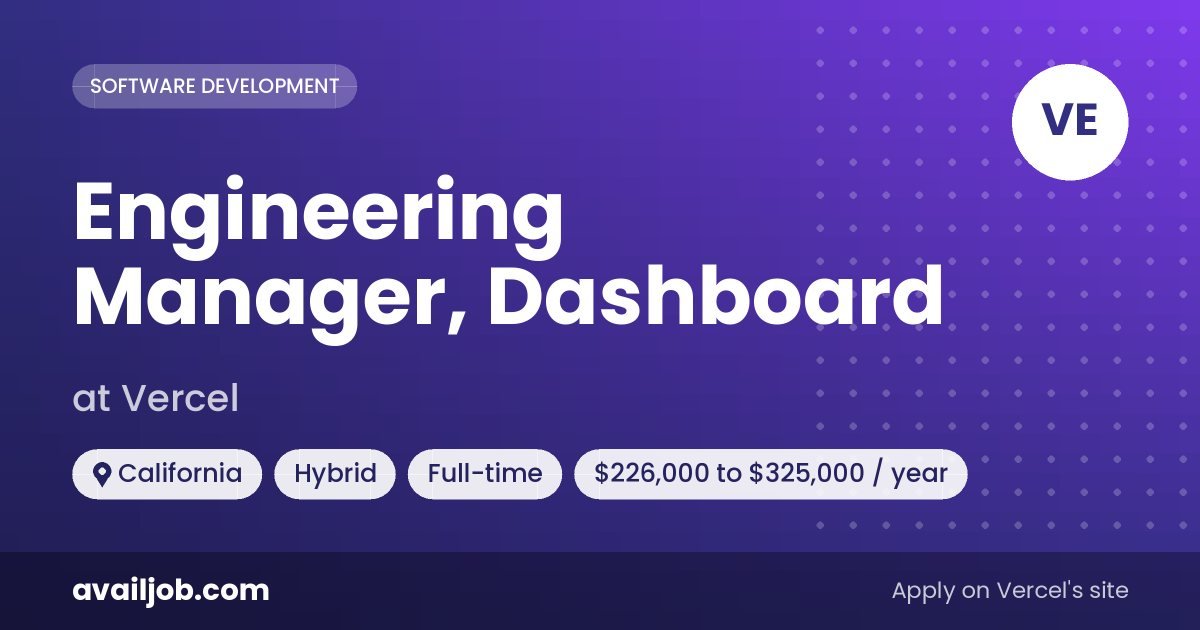 SOFTWARE DEVELOPMENT

VE

Engineering Manager, Dashboard

at Vercel

California

Hybrid

Full-time

\$226,000 to \$325,000 / year

availjob.com

Apply on Vercel's site